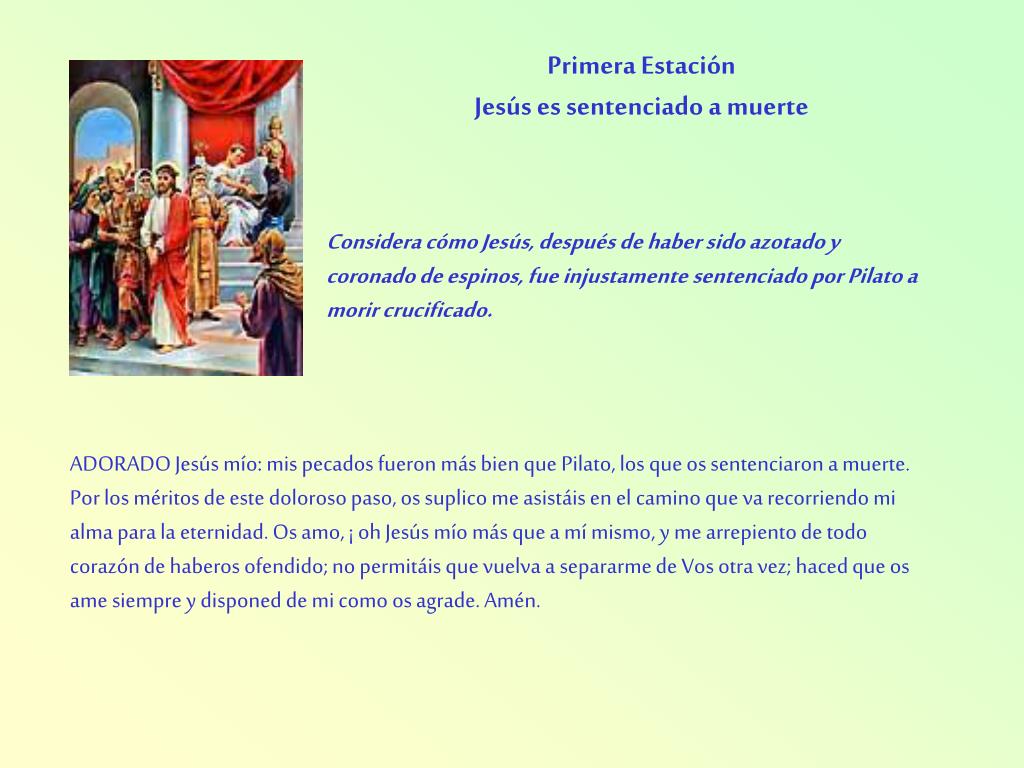 Primera Estación
Jesús es sentenciado a muerte

Considera cómo Jesús, después de haber sido azotado y coronado de espinos, fue injustamente sentenciado por Pilato a morir crucificado.

ADORADO Jesús mío: mis pecados fueron más bien que Pilato, los que os sentenciaron a muerte. Por los méritos de este doloroso paso, os suplico me asistáis en el camino que va recorriendo mi alma para la eternidad. Os amo, ¡ oh Jesús mío más que a mí mismo, y me arrepiento de todo corazón de haberos ofendido; no permitáis que vuelva a separarme de Vos otra vez; haced que os ame siempre y disponed de mi como os agrade. Amén.